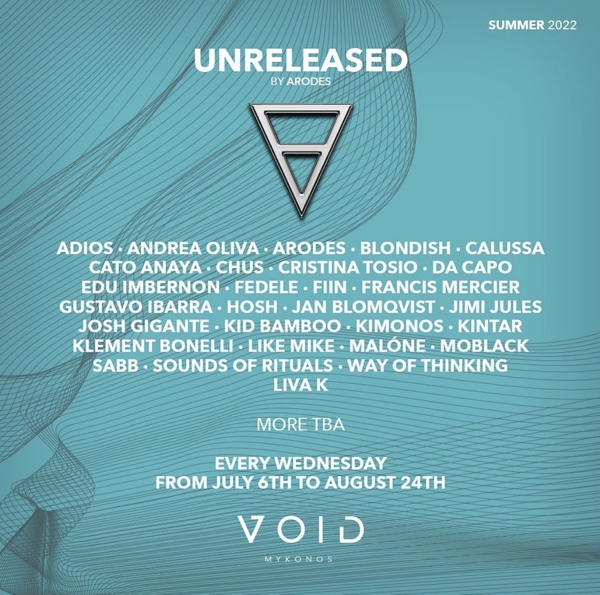 SUMMER 2022

UNRELEASED
BY ARODES

ADIOS · ANDREA OLIVA · ARODES · BLONDISH · CALUSSA
CATO ANAYA · CHUS · CRISTINA TOSIO · DA CAPO
EDU IMBERNON · FEDELE · FIIN · FRANCIS MERCIER
GUSTAVO IBARRA · HOSH · JAN BLOMQVIST · JIMI JULES
JOSH GIGANTE · KID BAMBOO · KIMONOS · KINTAR
KLEMENT BONELLI · LIKE MIKE · MALÓNE · MOBLACK
SABB · SOUNDS OF RITUALS · WAY OF THINKING
LIVA K

MORE TBA

EVERY WEDNESDAY
FROM JULY 6TH TO AUGUST 24TH

VOID
MYKONOS